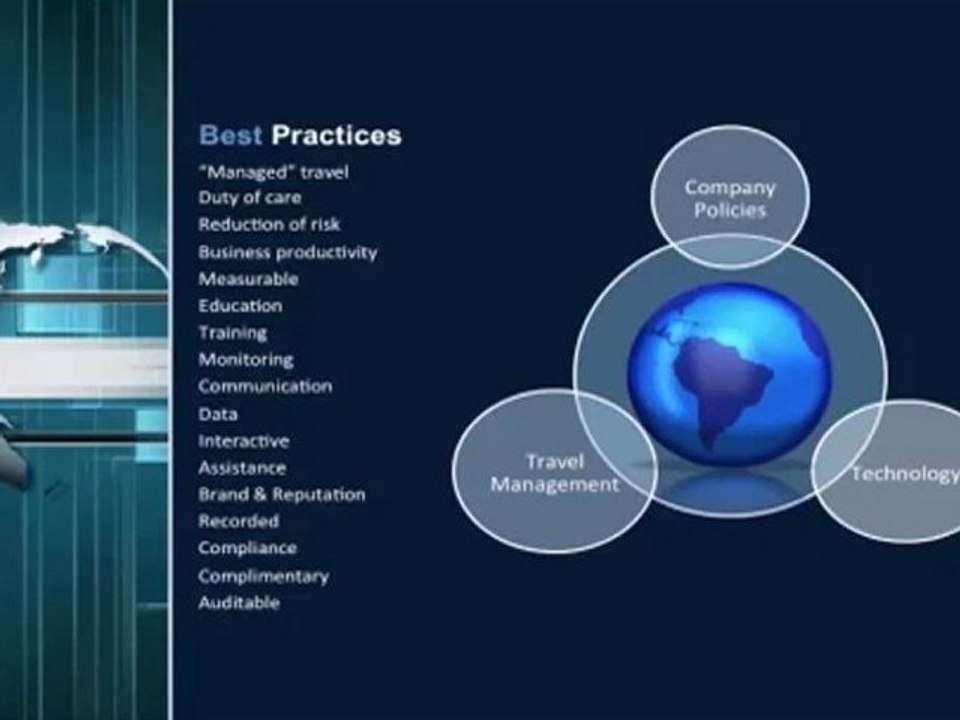 Best Practices

"Managed" travel
Duty of care
Reduction of risk
Business productivity
Measurable
Education
Training
Monitoring
Communication
Data
Interactive
Assistance
Brand & Reputation
Recorded
Compliance
Complimentary
Auditable

Company Policies

Travel Management

Technology